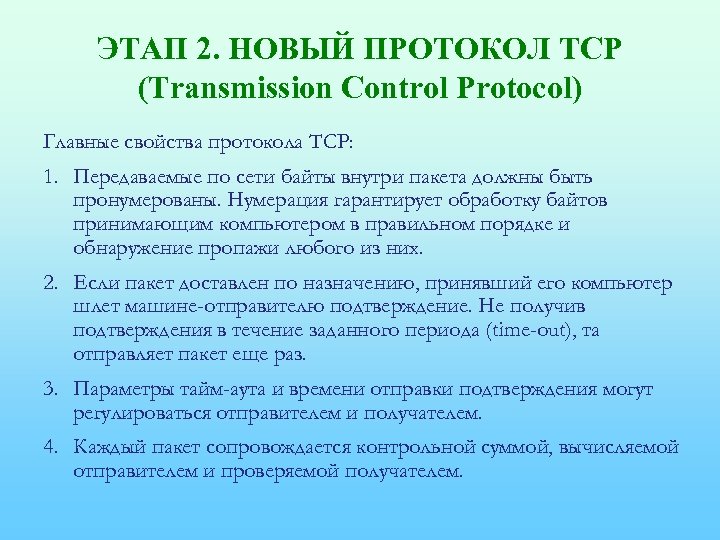 ЭТАП 2. НОВЫЙ ПРОТОКОЛ TCP (Transmission Control Protocol)

Главные свойства протокола TCP:

1. Передаваемые по сети байты внутри пакета должны быть пронумерованы. Нумерация гарантирует обработку байтов принимающим компьютером в правильном порядке и обнаружение пропажи любого из них.

2. Если пакет доставлен по назначению, принявший его компьютер шлет машине-отправителю подтверждение. Не получив подтверждения в течение заданного периода (time-out), та отправляет пакет еще раз.

3. Параметры тайм-аута и времени отправки подтверждения могут регулироваться отправителем и получателем.

4. Каждый пакет сопровождается контрольной суммой, вычисляемой отправителем и проверяемой получателем.